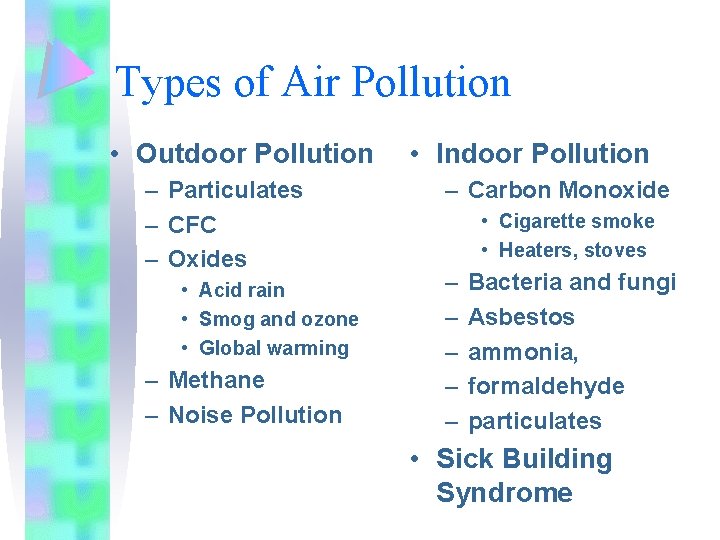 Types of Air Pollution

• Outdoor Pollution
– Particulates
– CFC
– Oxides
• Acid rain
• Smog and ozone
• Global warming
– Methane
– Noise Pollution

• Indoor Pollution
– Carbon Monoxide
• Cigarette smoke
• Heaters, stoves
– Bacteria and fungi
– Asbestos
– ammonia,
– formaldehyde
– particulates
• Sick Building Syndrome